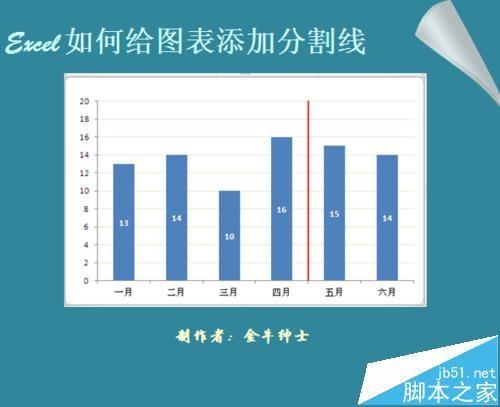 Excel 如何给图表添加分割线

20
18
16
14
12
10
8
6
4
2
0

13
14
10
16
15
14

一月
二月
三月
四月
五月
六月

制作者：金牛绅士

jb51.net
脚本之家